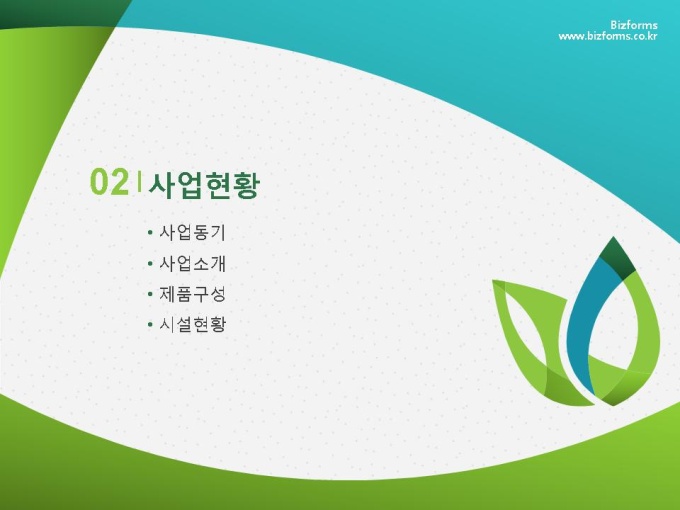 Bizforms
www.bizforms.co.kr

02 | 사업현황

• 사업동기
• 사업소개
• 제품구성
• 시설현황